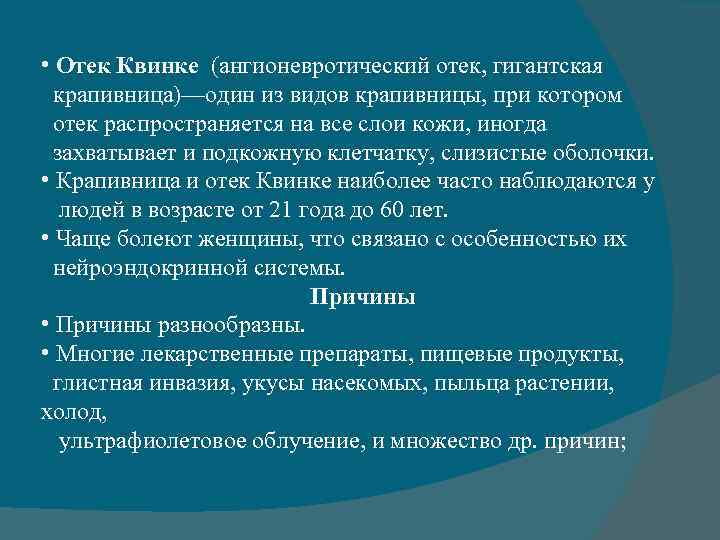 • Отек Квинке (ангионевротический отек, гигантская крапивница)—один из видов крапивницы, при котором отек распространяется на все слои кожи, иногда захватывает и подкожную клетчатку, слизистые оболочки.
• Крапивница и отек Квинке наиболее часто наблюдаются у людей в возрасте от 21 года до 60 лет.
• Чаще болеют женщины, что связано с особенностью их нейроэндокринной системы.

Причины

• Причины разнообразны.
• Многие лекарственные препараты, пищевые продукты, глистная инвазия, укусы насекомых, пыльца растении, холод,
ультрафиолетовое облучение, и множество др. причин;